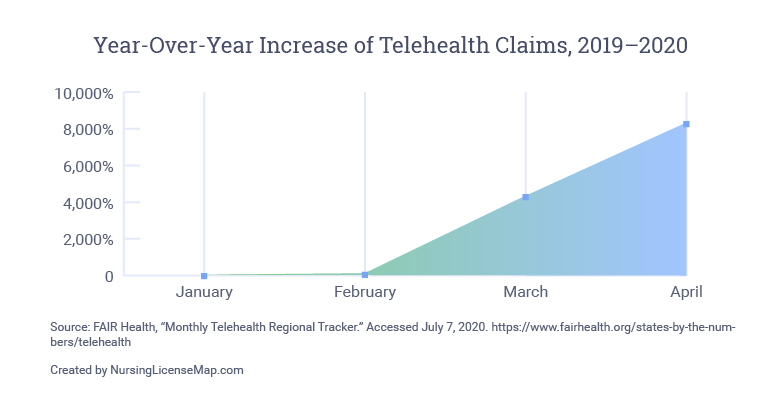 Year-Over-Year Increase of Telehealth Claims, 2019–2020

10,000%
8,000%
6,000%
4,000%
2,000%
0

January
February
March
April

Source: FAIR Health, "Monthly Telehealth Regional Tracker." Accessed July 7, 2020. https://www.fairhealth.org/states-by-the-numbers/telehealth

Created by NursingLicenseMap.com